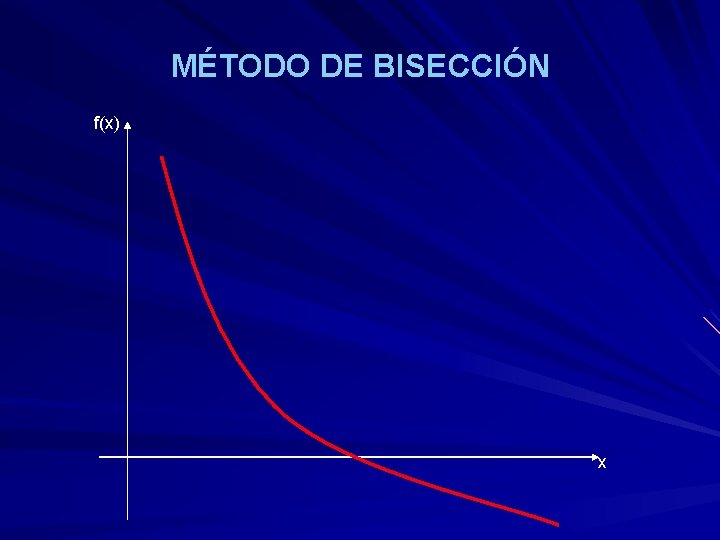 MÉTODO DE BISECCIÓN

f(x)

x